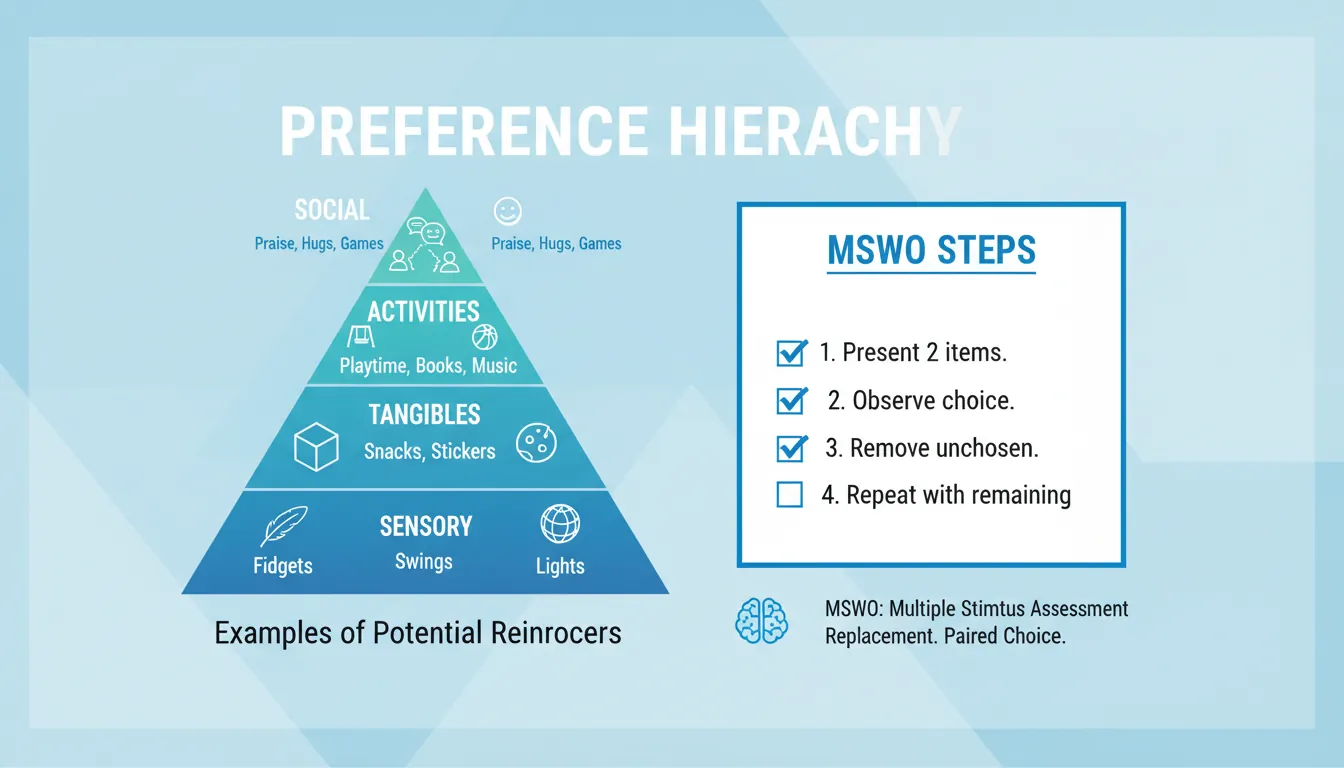 PREFERENCE HIERACHY

SOCIAL
Praise, Hugs, Games
Praise, Hugs, Games

ACTIVITIES
Playtime, Books, Music

TANGIBLES
Snacks, Stickers

SENSORY
Fidgets
Swings
Lights

Examples of Potential Reinrocers

MSWO STEPS

1. Present 2 items.
2. Observe choice.
3. Remove unchosen.
4. Repeat with remaining

MSWO: Multiple Stimtus Assessment Replacement. Paired Choice.